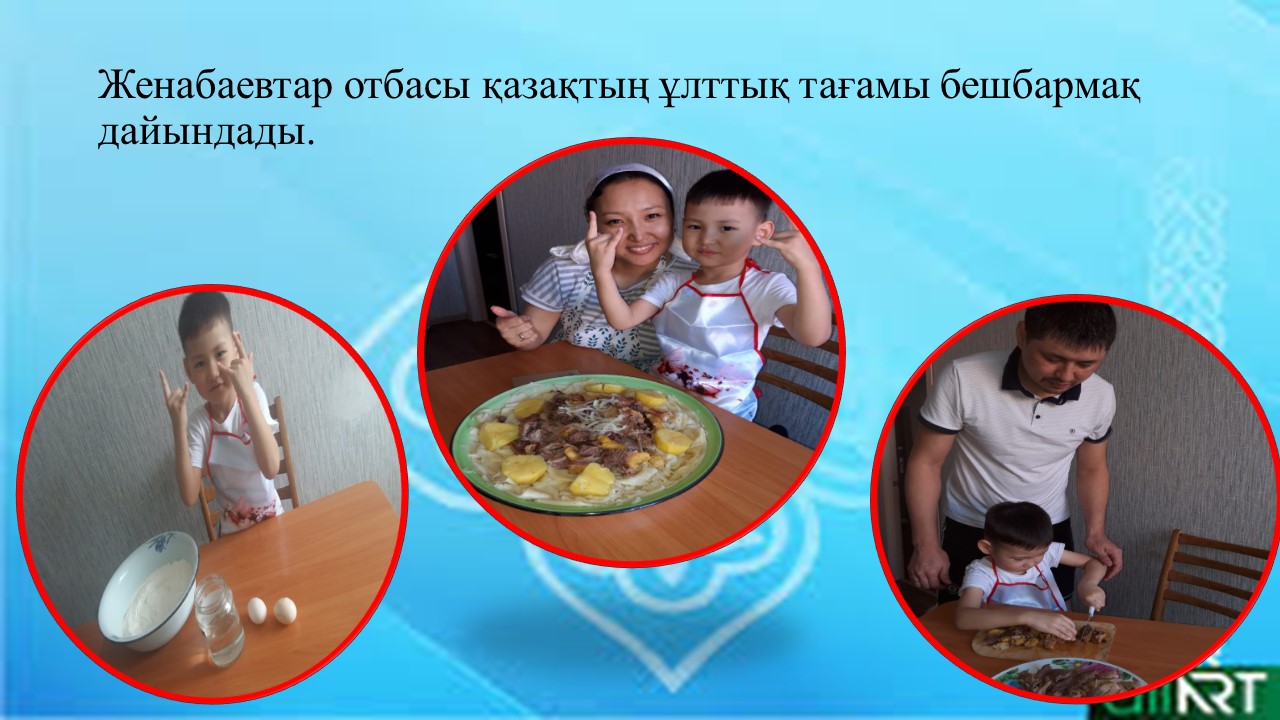 Женабаевтар отбасы қазақтың ұлттық тағамы бешбармақ дайындады.

ART